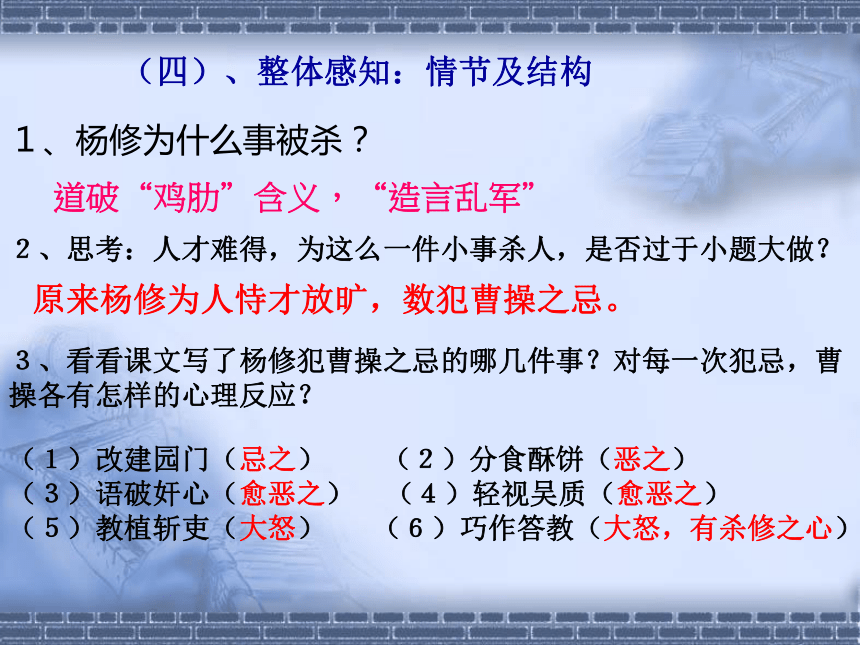 （四）、整体感知：情节及结构

１、杨修为什么事被杀？

道破“鸡肋”含义，“造言乱军”

２、思考：人才难得，为这么一件小事杀人，是否过于小题大做？

原来杨修为人恃才放旷，数犯曹操之忌。

３、看看课文写了杨修犯曹操之忌的哪几件事？对每一次犯忌，曹操各有怎样的心理反应？

（１）改建园门（忌之）　（２）分食酥饼（恶之）
（３）语破奸心（愈恶之）　（４）轻视吴质（愈恶之）
（５）教植斩吏（大怒）　（６）巧作答教（大怒，有杀修之心）